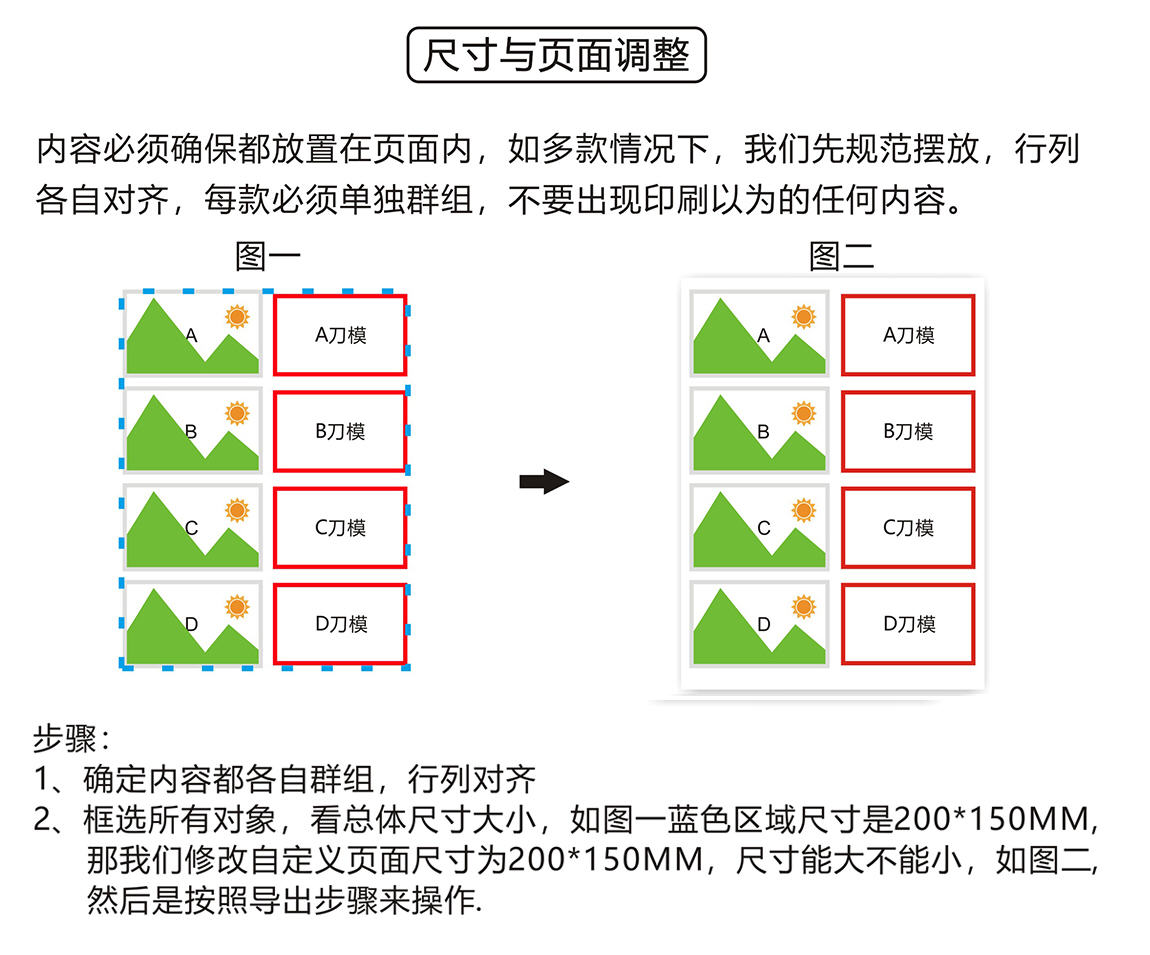 尺寸与页面调整

内容必须确保都放置在页面内，如多款情况下，我们先规范摆放，行列各自对齐，每款必须单独群组，不要出现印刷以为的任何内容。

图一

A
A刀模
B
B刀模
C
C刀模
D
D刀模

图二

A
A刀模
B
B刀模
C
C刀模
D
D刀模

步骤：
1、确定内容都各自群组，行列对齐
2、框选所有对象，看总体尺寸大小，如图一蓝色区域尺寸是200*150MM，那我们修改自定义页面尺寸为200*150MM，尺寸能大不能小，如图二，然后是按照导出步骤来操作.